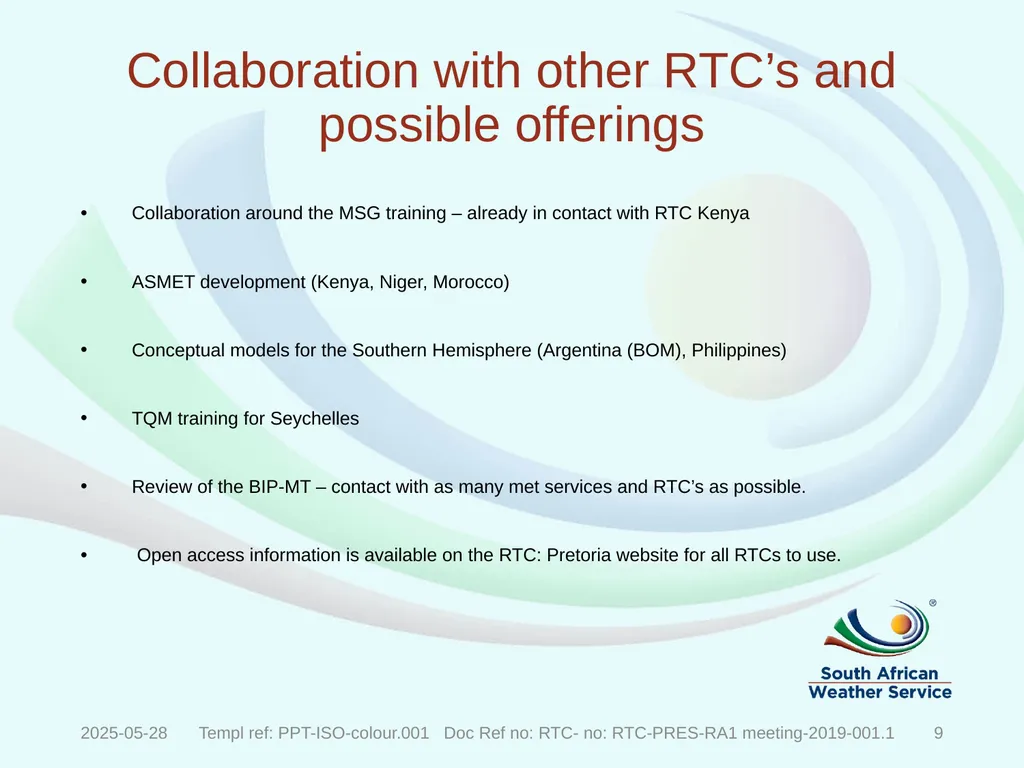 Collaboration with other RTC’s and possible offerings

• Collaboration around the MSG training – already in contact with RTC Kenya

• ASMET development (Kenya, Niger, Morocco)

• Conceptual models for the Southern Hemisphere (Argentina (BOM), Philippines)

• TQM training for Seychelles

• Review of the BIP-MT – contact with as many met services and RTC’s as possible.

• Open access information is available on the RTC: Pretoria website for all RTCs to use.

®
South African
Weather Service

2025-05-28 Templ ref: PPT-ISO-colour.001 Doc Ref no: RTC- no: RTC-PRES-RA1 meeting-2019-001.1 9